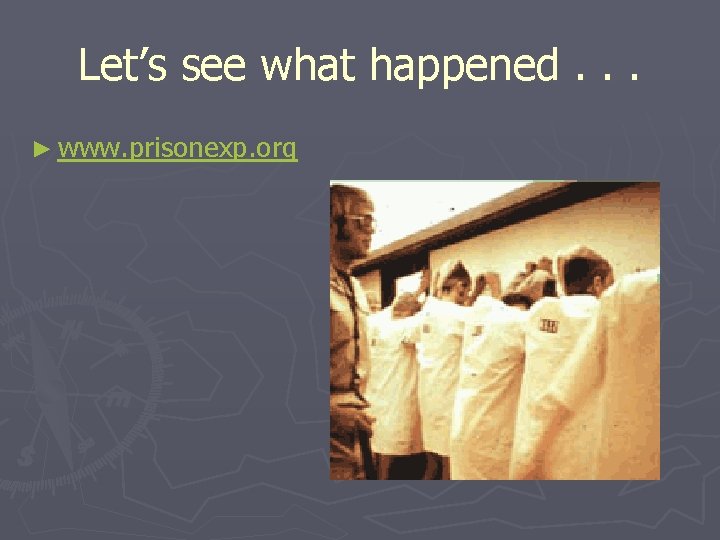 Let's see what happened . . .

► www.prisonexp.org